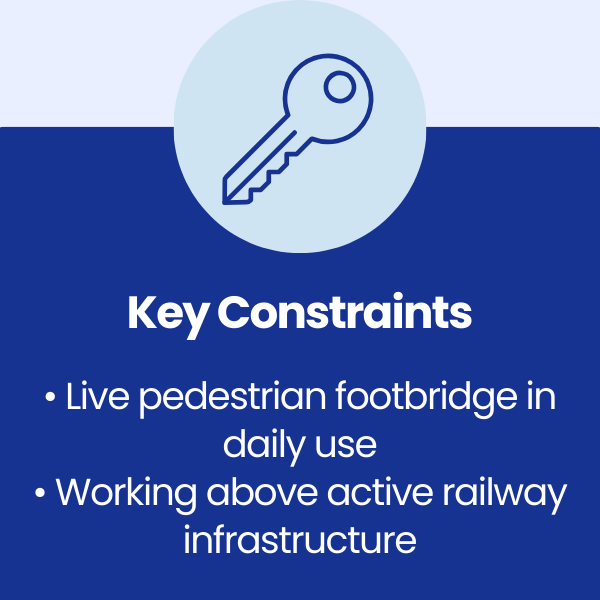 Key Constraints

• Live pedestrian footbridge in daily use
• Working above active railway infrastructure